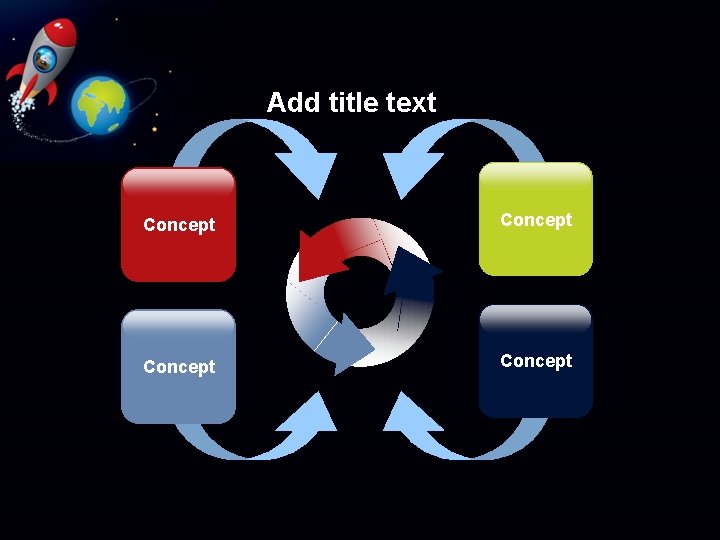 Add title text

Concept

Concept

Concept

Concept